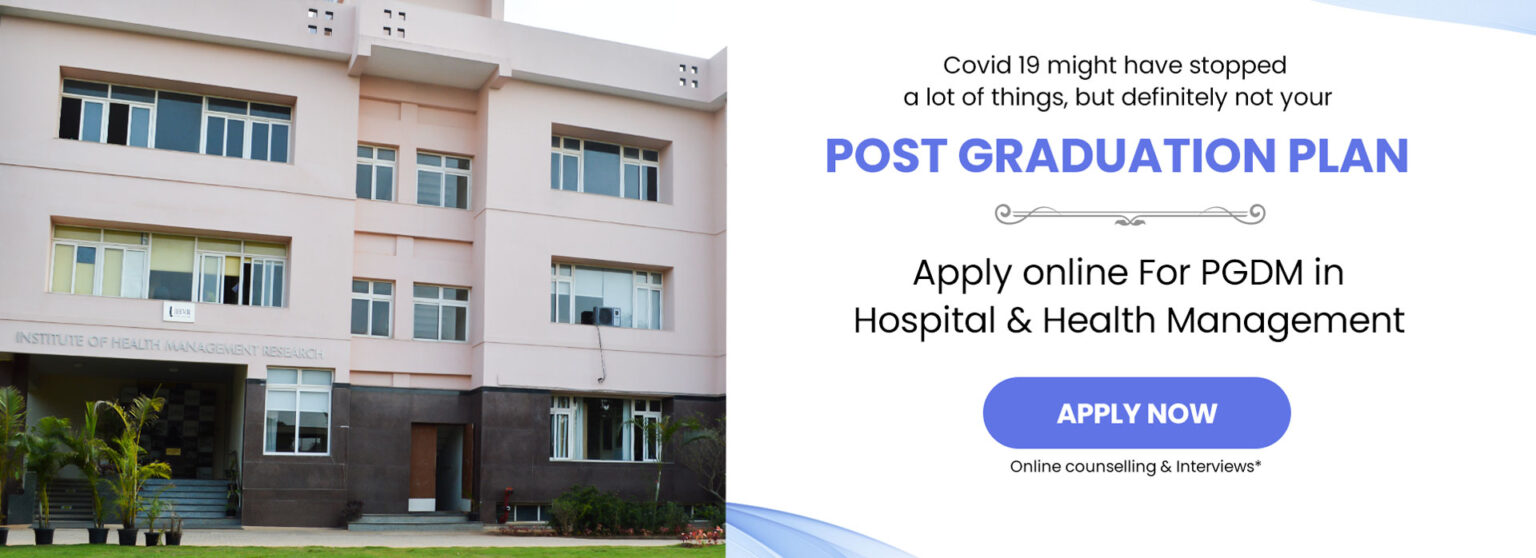 INSTITUTE OF HEALTH MANAGEMENT RESEARCH

Covid 19 might have stopped a lot of things, but definitely not your

POST GRADUATION PLAN

Apply online For PGDM in Hospital & Health Management

APPLY NOW

Online counselling & Interviews*